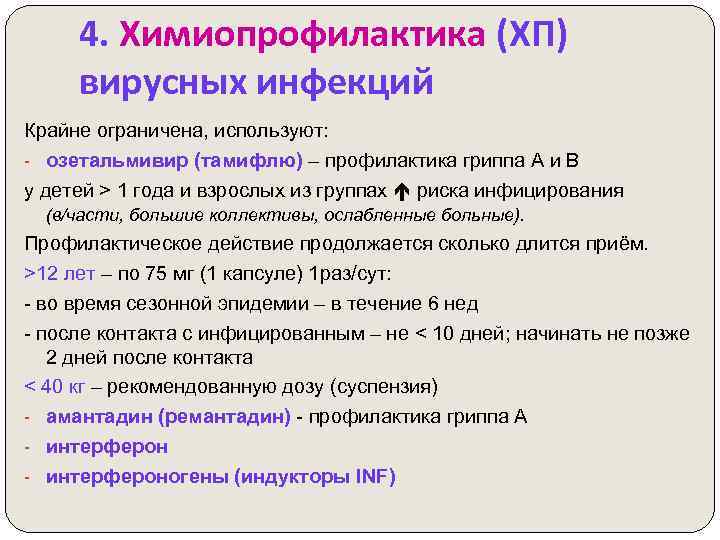 4. Химиопрофилактика (ХП) вирусных инфекций

Крайне ограничена, используют:

- озетальмивир (тамифлю) – профилактика гриппа А и В

у детей > 1 года и взрослых из группах ↑ риска инфицирования (в/части, большие коллективы, ослабленные больные).

Профилактическое действие продолжается сколько длится приём.

>12 лет – по 75 мг (1 капсуле) 1раз/сут:

- во время сезонной эпидемии – в течение 6 нед

- после контакта с инфицированным – не < 10 дней; начинать не позже 2 дней после контакта

< 40 кг – рекомендованную дозу (суспензия)

- амантадин (ремантадин) - профилактика гриппа А

- интерферон

- интерфероногены (индукторы INF)